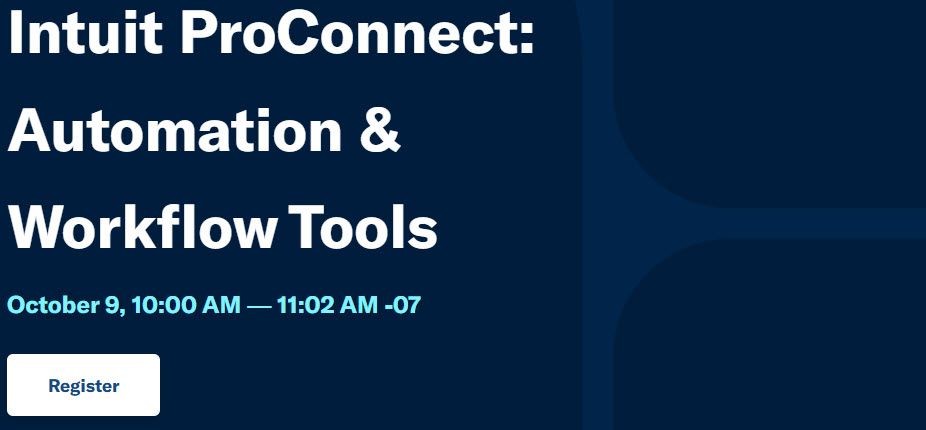 Intuit ProConnect: Automation & Workflow Tools

October 9, 10:00 AM — 11:02 AM -07

Register